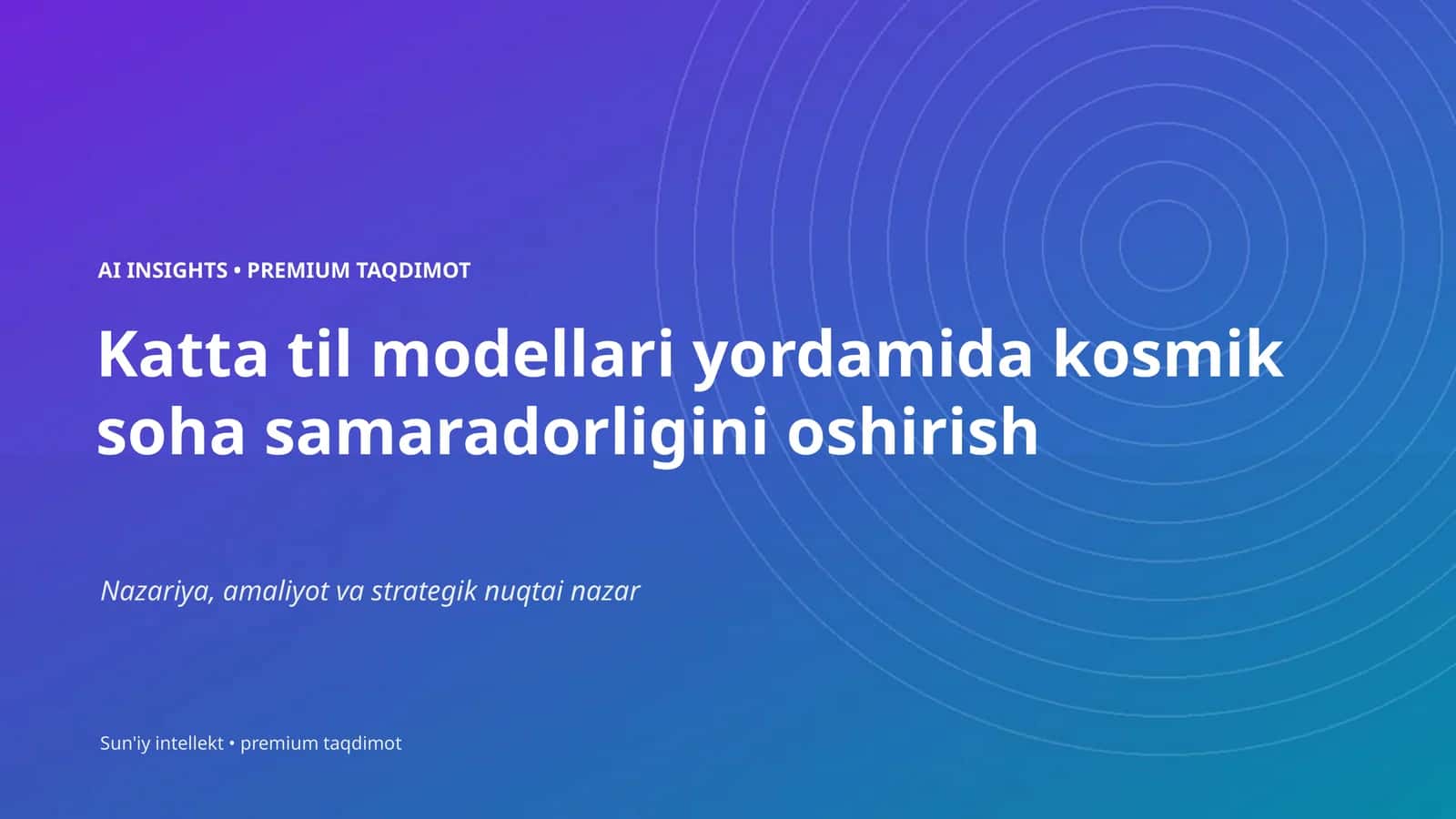 AI INSIGHTS • PREMIUM TAQDIMOT

Katta til modellari yordamida kosmik soha samaradorligini oshirish

Nazariya, amaliyot va strategik nuqtai nazar

Sun'iy intellekt • premium taqdimot